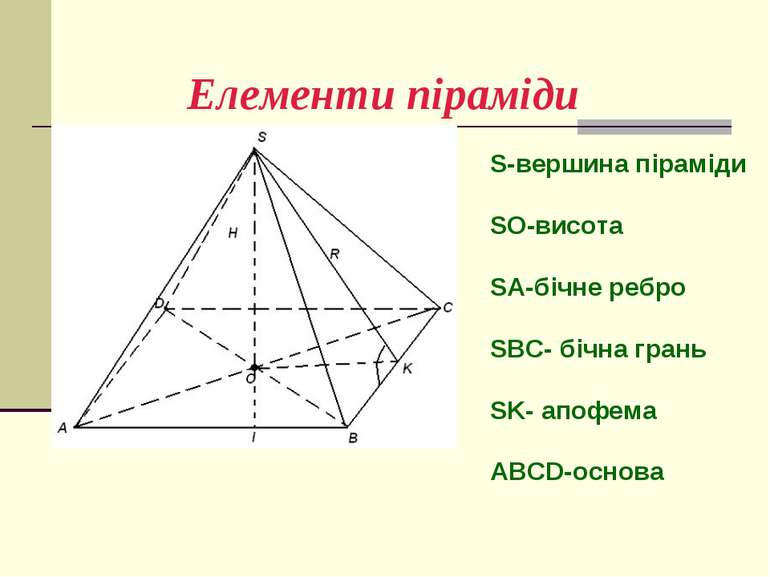 Елементи піраміди

S
H
R
D
C
O
K
A
l
B

S-вершина піраміди

SO-висота

SA-бічне ребро

SBC- бічна грань

SK- апофема

ABCD-основа